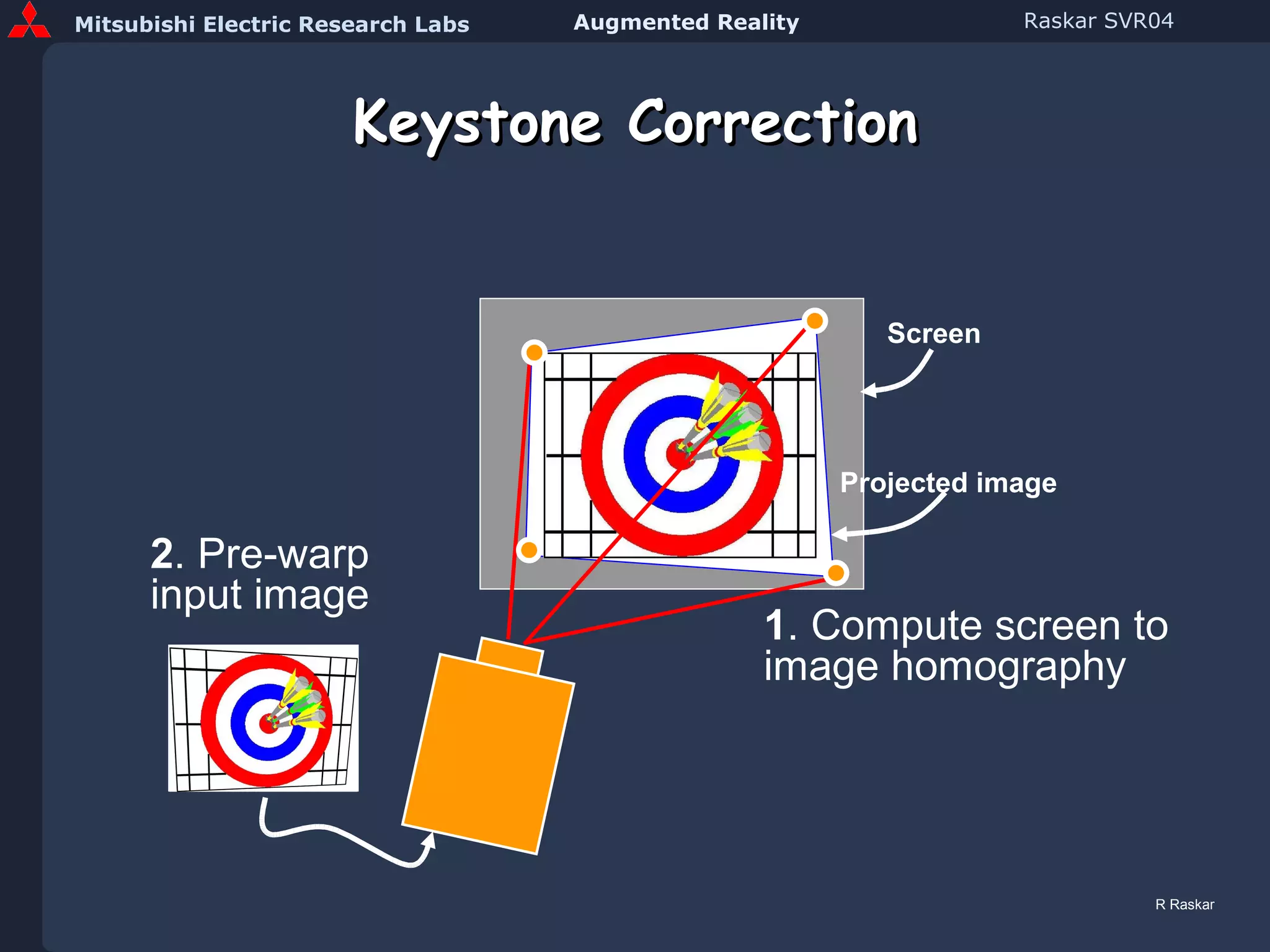 Mitsubishi Electric Research Labs

Augmented Reality

Raskar SVR04

Keystone Correction

Screen

Projected image

2. Pre-warp input image

1. Compute screen to image homography

R Raskar